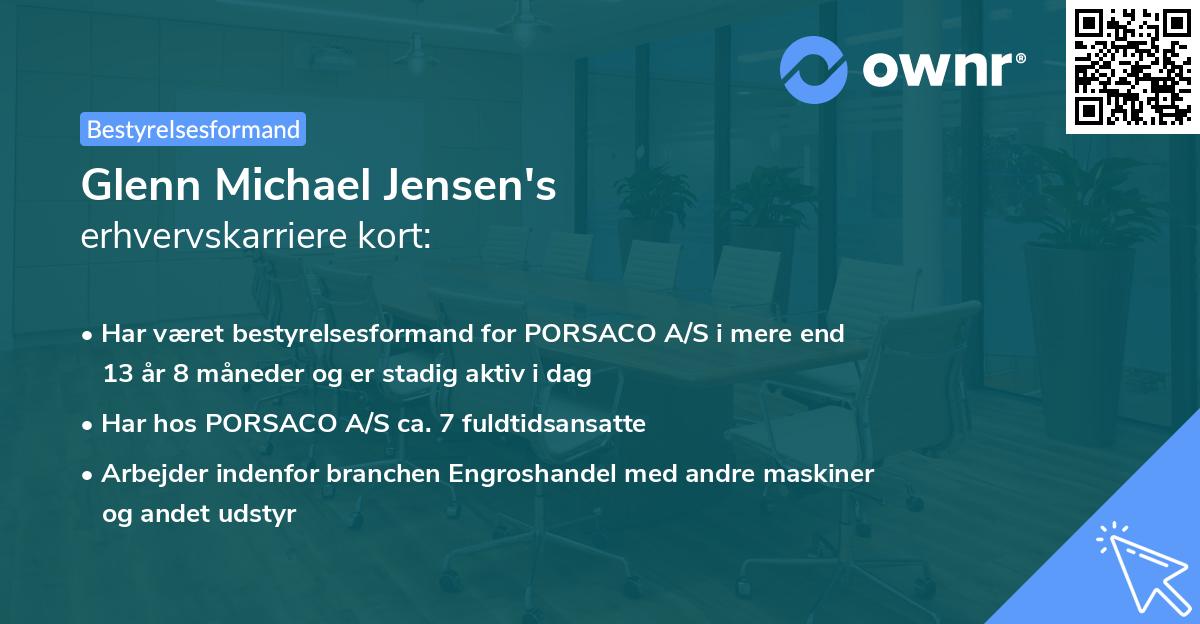 ownr®

Bestyrelsesformand

Glenn Michael Jensen's
erhvervskarriere kort:

• Har været bestyrelsesformand for PORSACO A/S i mere end 13 år 8 måneder og er stadig aktiv i dag

• Har hos PORSACO A/S ca. 7 fuldtidsansatte

• Arbejder indenfor branchen Engroshandel med andre maskiner og andet udstyr